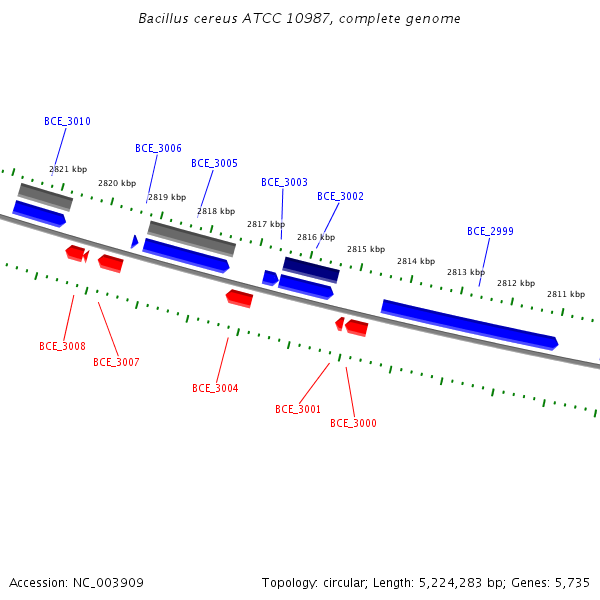 Bacillus cereus ATCC 10987, complete genome

BCE_3010
BCE_3006
BCE_3005
BCE_3003
BCE_3002
BCE_2999

2821 kbp
2820 kbp
2819 kbp
2818 kbp
2817 kbp
2816 kbp
2815 kbp
2814 kbp
2813 kbp
2812 kbp
2811 kbp

BCE_3008
BCE_3007
BCE_3004
BCE_3001
BCE_3000

Accession: NC_003909

Topology: circular; Length: 5,224,283 bp; Genes: 5,735